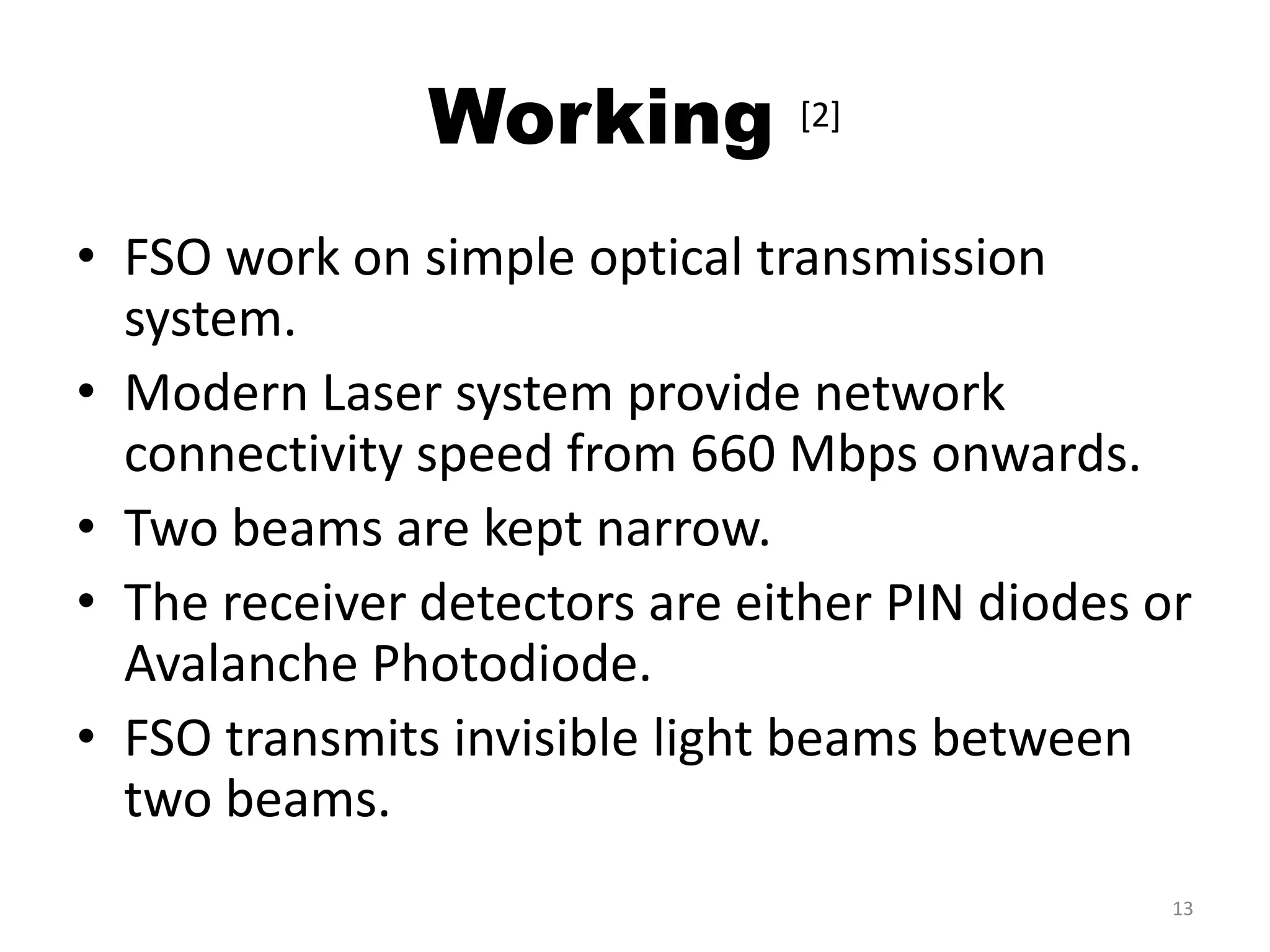 Working [2]

• FSO work on simple optical transmission system.
• Modern Laser system provide network connectivity speed from 660 Mbps onwards.
• Two beams are kept narrow.
• The receiver detectors are either PIN diodes or Avalanche Photodiode.
• FSO transmits invisible light beams between two beams.

13